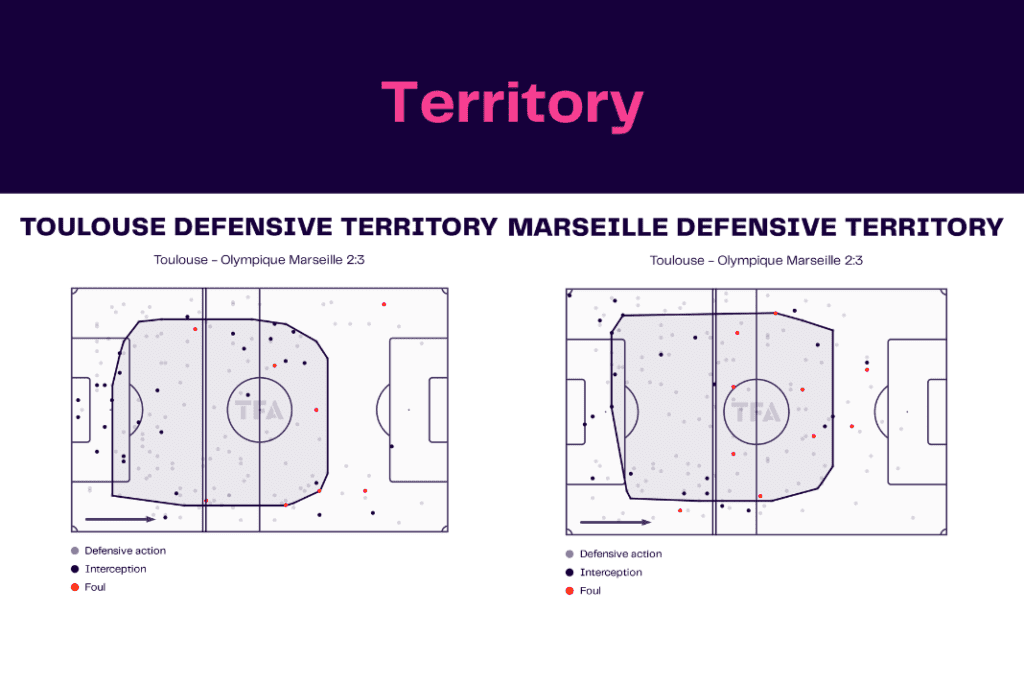 Territory

TOULOUSE DEFENSIVE TERRITORY

Toulouse - Olympique Marseille 2:3

TFA

Defensive action
Interception
Foul

MARSEILLE DEFENSIVE TERRITORY

Toulouse - Olympique Marseille 2:3

TFA

Defensive action
Interception
Foul